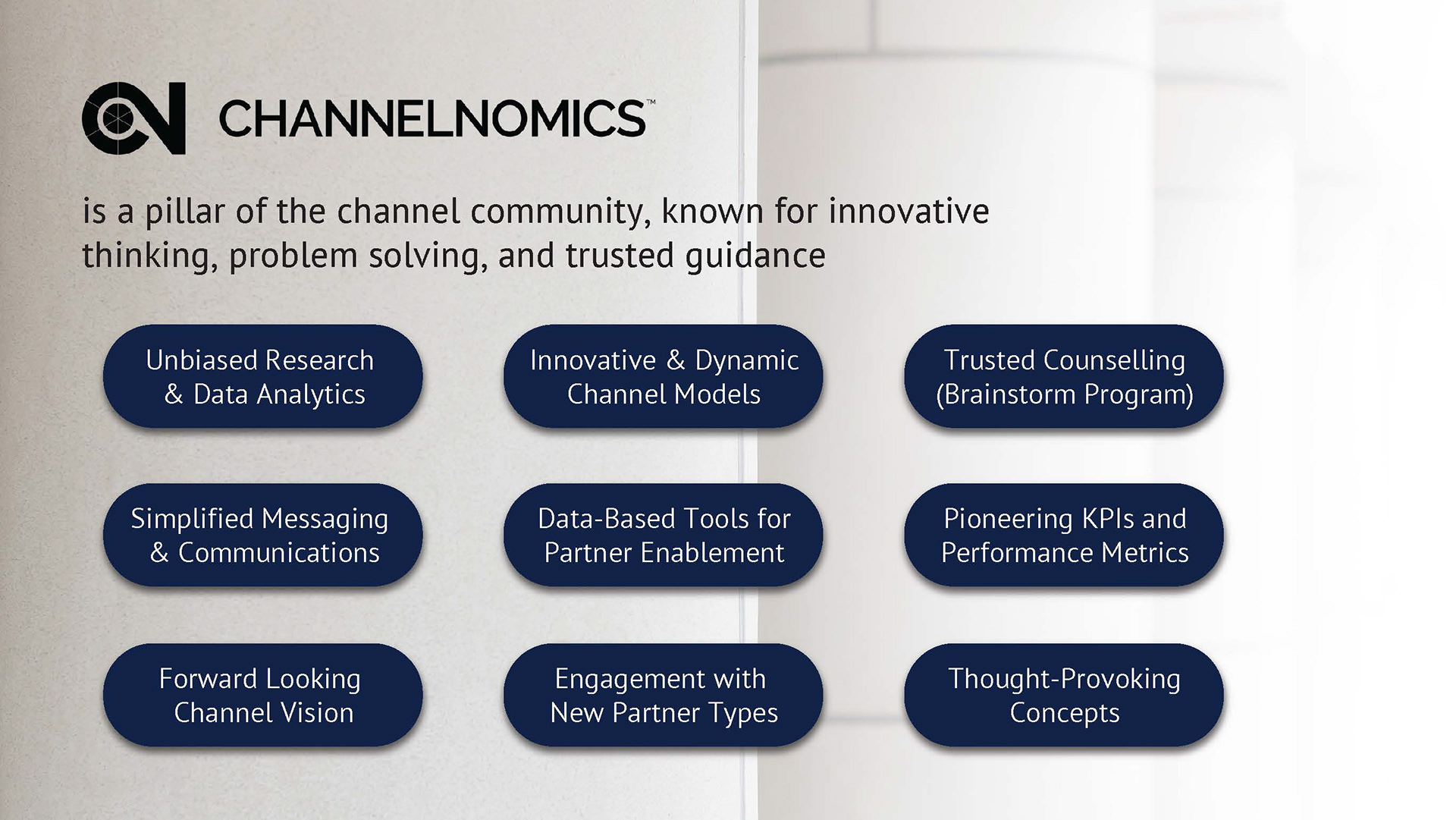 CHANNELNOMICS™

is a pillar of the channel community, known for innovative thinking, problem solving, and trusted guidance

Unbiased Research & Data Analytics

Innovative & Dynamic Channel Models

Trusted Counselling (Brainstorm Program)

Simplified Messaging & Communications

Data-Based Tools for Partner Enablement

Pioneering KPIs and Performance Metrics

Forward Looking Channel Vision

Engagement with New Partner Types

Thought-Provoking Concepts